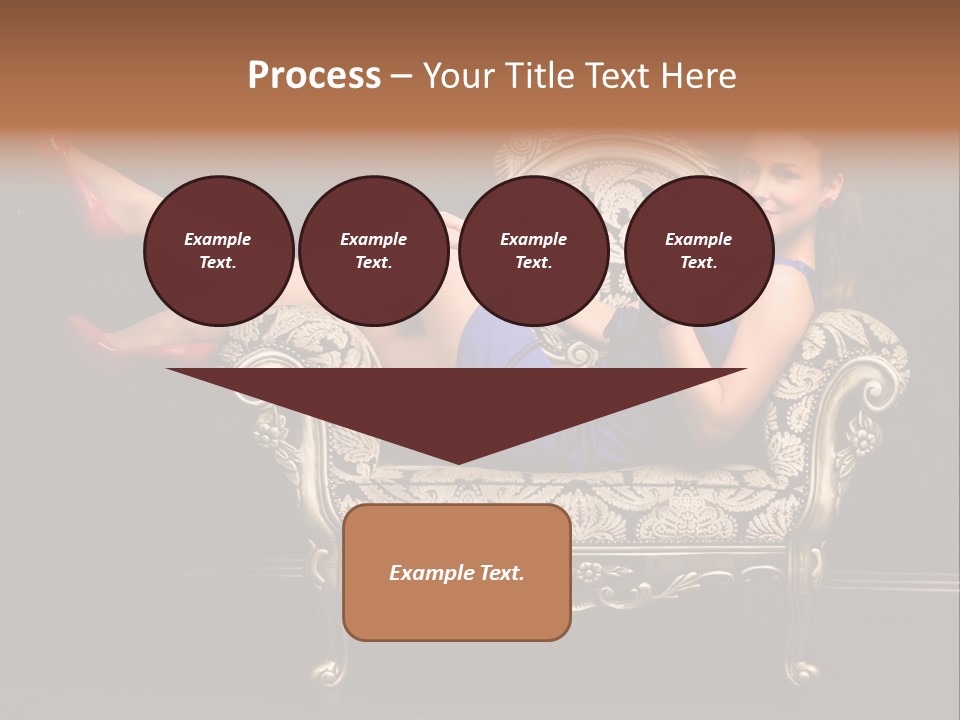 Process – Your Title Text Here

Example Text.

Example Text.

Example Text.

Example Text.

Example Text.